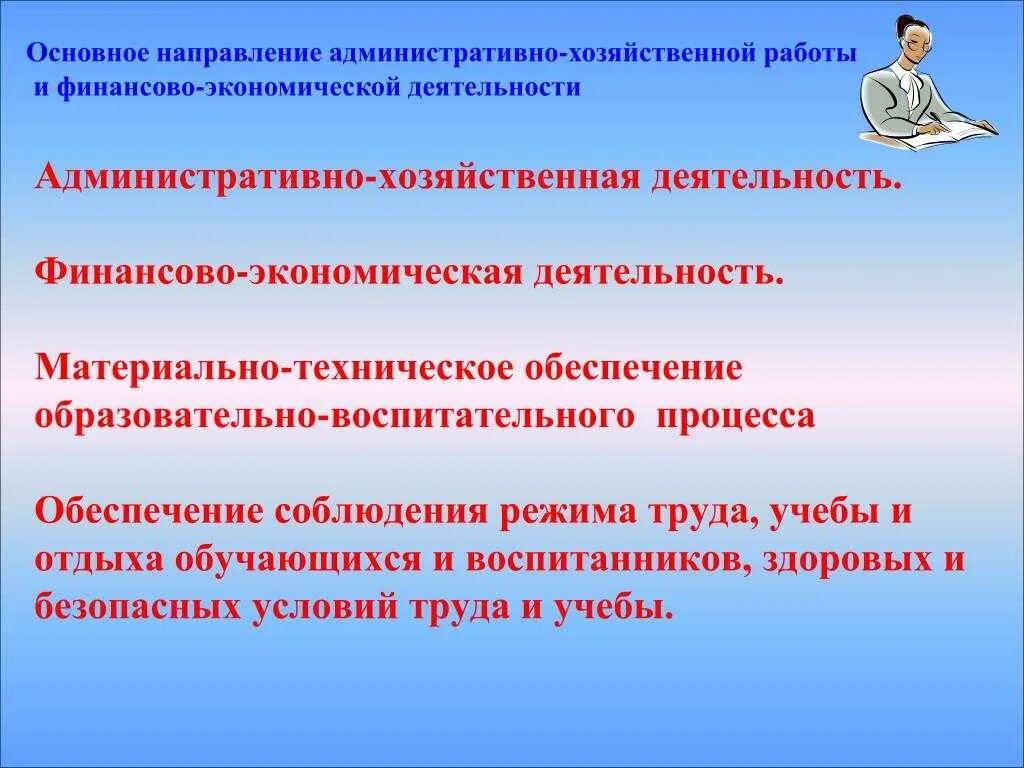 Основное направление административно-хозяйственной работы и финансово-экономической деятельности

Административно-хозяйственная деятельность.

Финансово-экономическая деятельность.

Материально-техническое обеспечение образовательно-воспитательного процесса

Обеспечение соблюдения режима труда, учебы и отдыха обучающихся и воспитанников, здоровых и безопасных условий труда и учебы.